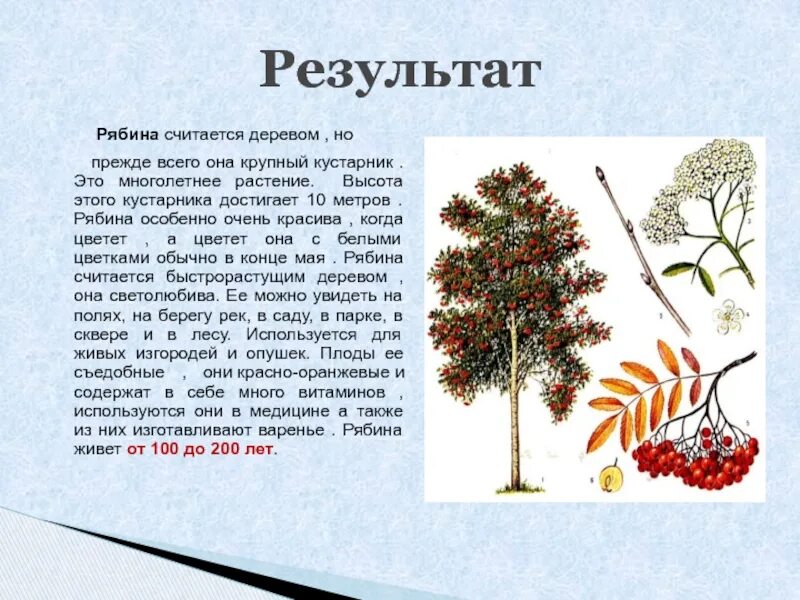 Результат

Рябина считается деревом , но прежде всего она крупный кустарник . Это многолетнее растение. Высота этого кустарника достигает 10 метров . Рябина особенно очень красива , когда цветет , а цветет она с белыми цветками обычно в конце мая . Рябина считается быстрорастущим деревом , она светолюбива. Ее можно увидеть на полях, на берегу рек, в саду, в парке, в сквере и в лесу. Используется для живых изгородей и опушек. Плоды ее съедобные , они красно-оранжевые и содержат в себе много витаминов , используются они в медицине а также из них изготавливают варенье . Рябина живет от 100 до 200 лет.

1
2
3
4
5
6